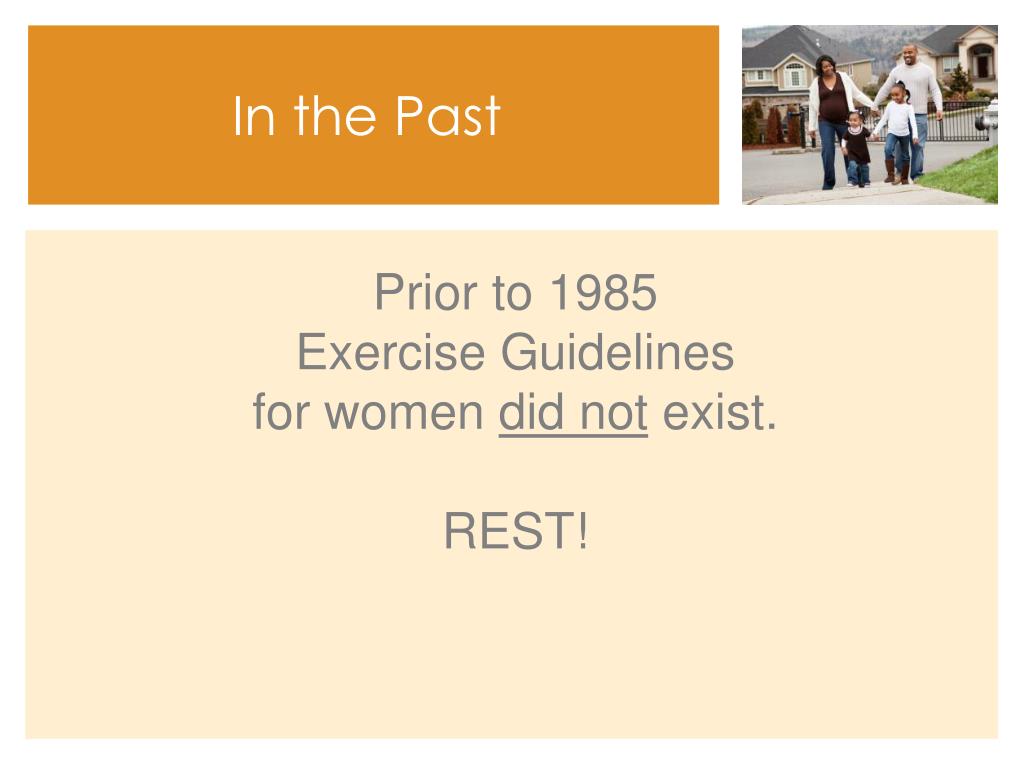 In the Past

Prior to 1985
Exercise Guidelines
for women did not exist.

REST!